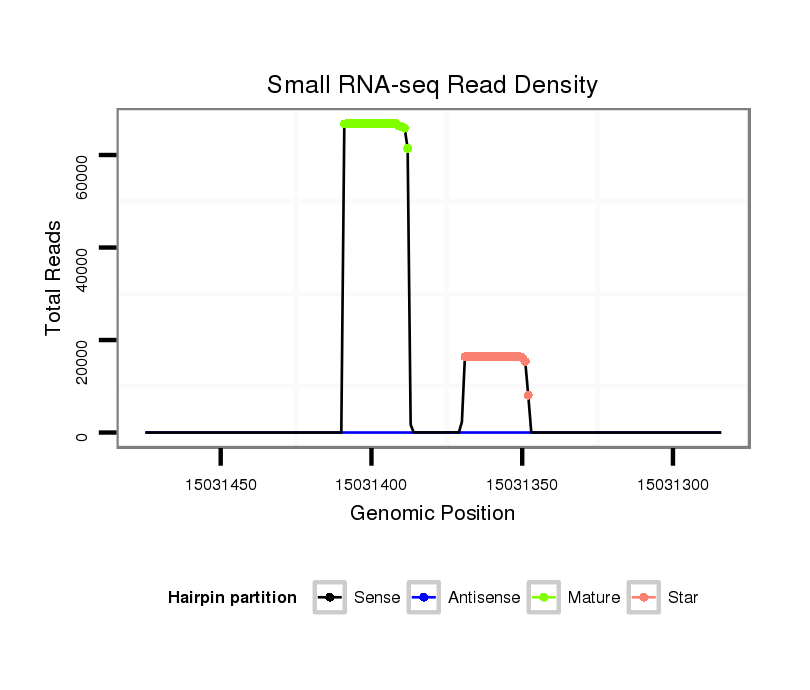 Small RNA-seq Read Density

Total Reads

60000
40000
20000
0

15031450
15031400
15031350
15031300

Genomic Position

Hairpin partition
Sense
Antisense
Mature
Star